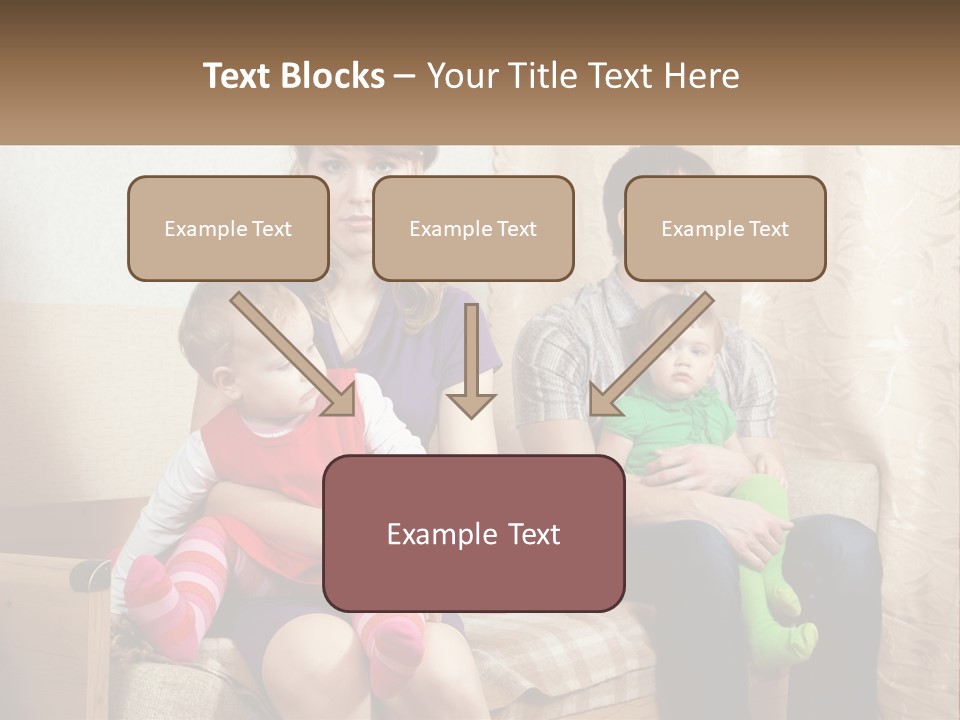 Text Blocks – Your Title Text Here

Example Text

Example Text

Example Text

Example Text